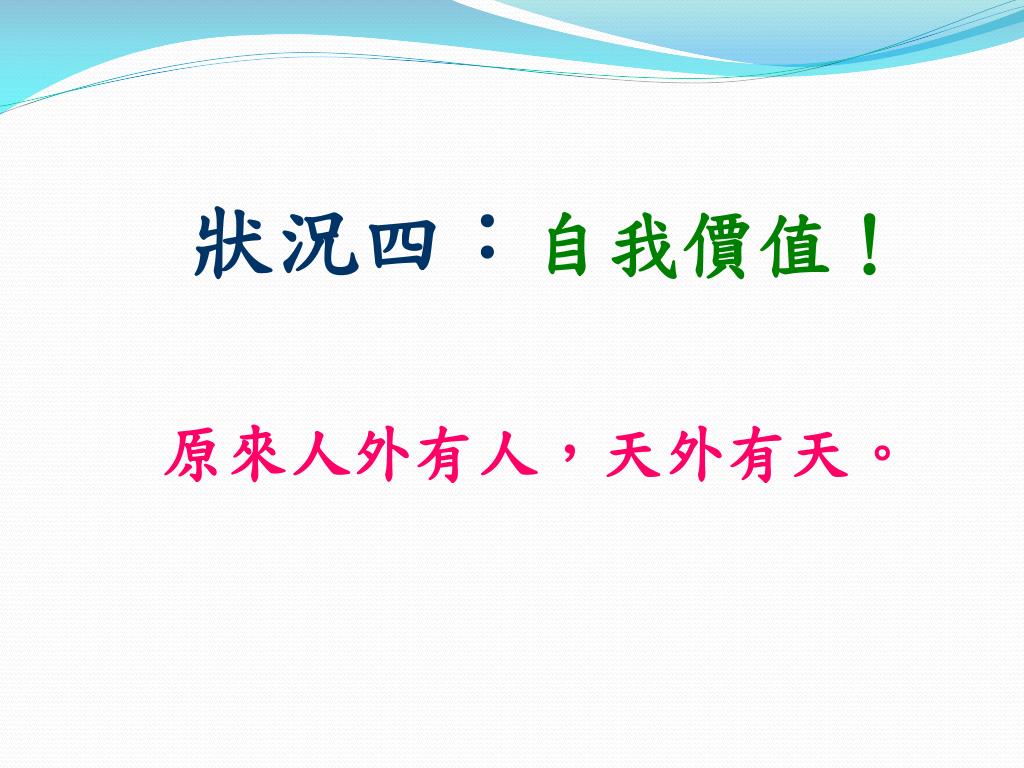 狀況四：自我價值！

原來人外有人，天外有天。